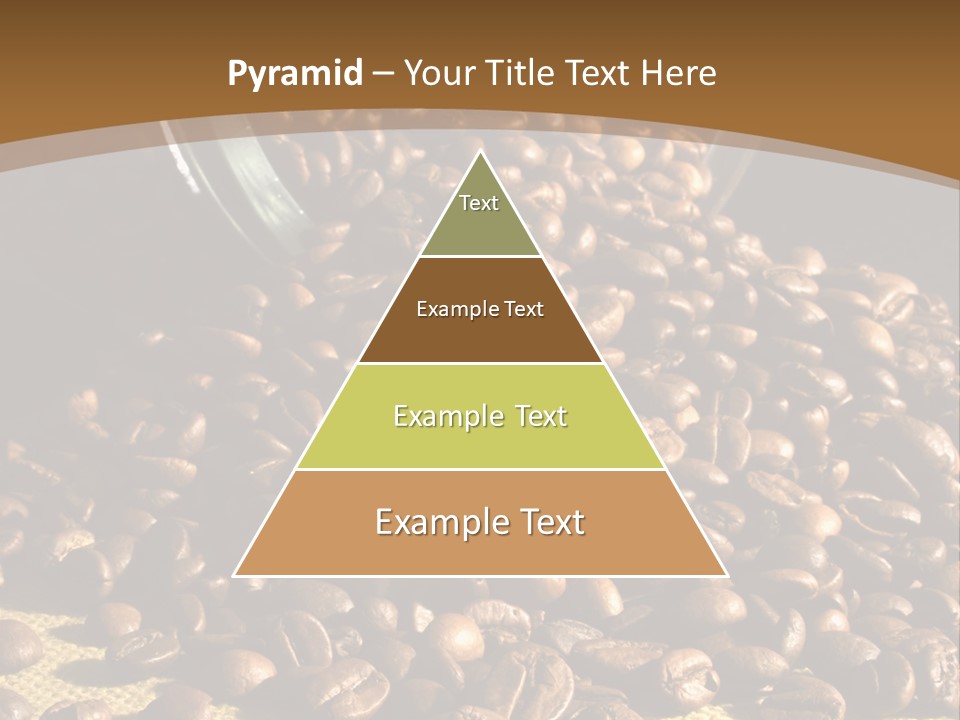 Pyramid – Your Title Text Here

Text

Example Text

Example Text

Example Text